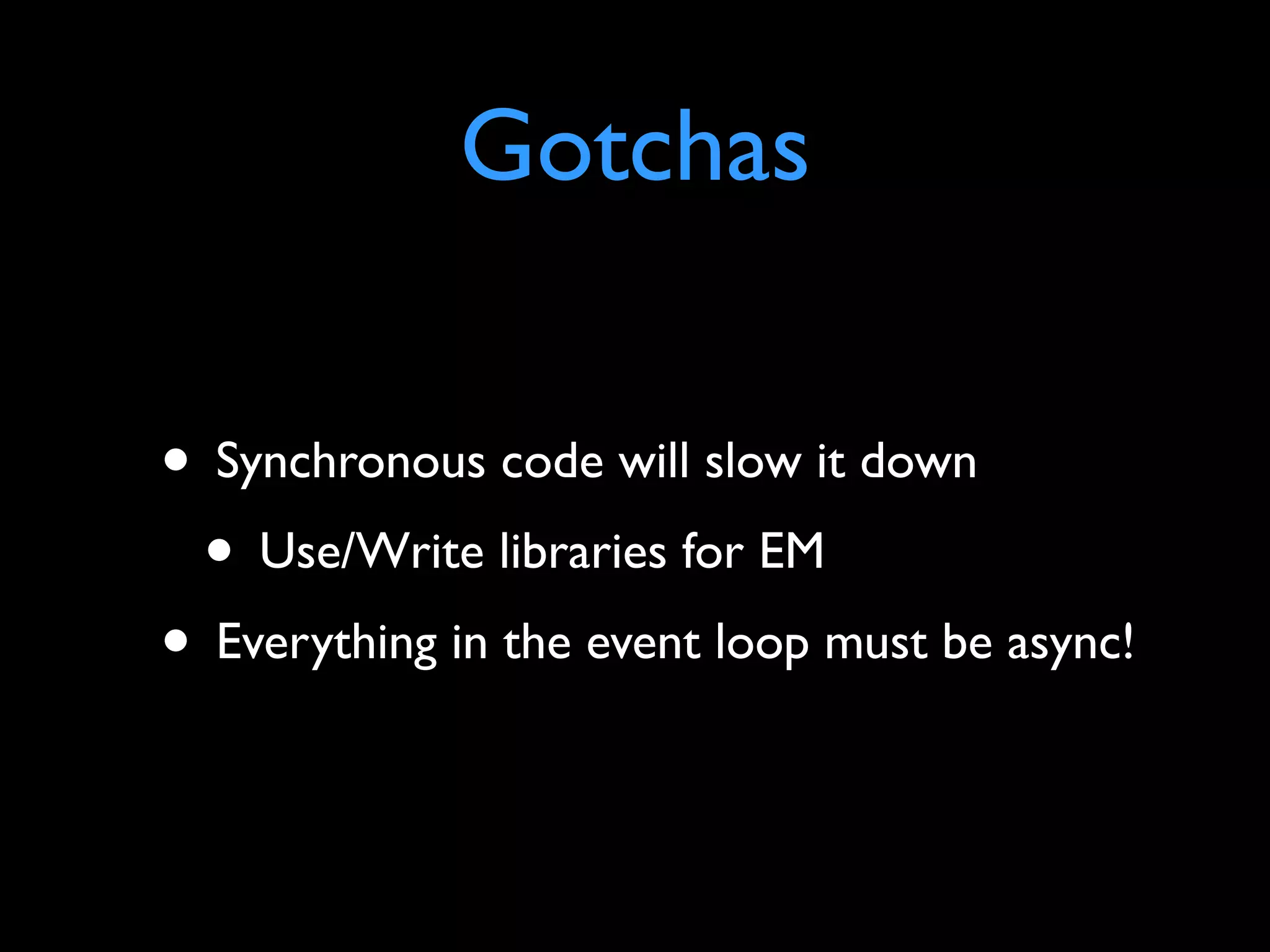 Gotchas

• Synchronous code will slow it down
  • Use/Write libraries for EM
• Everything in the event loop must be async!